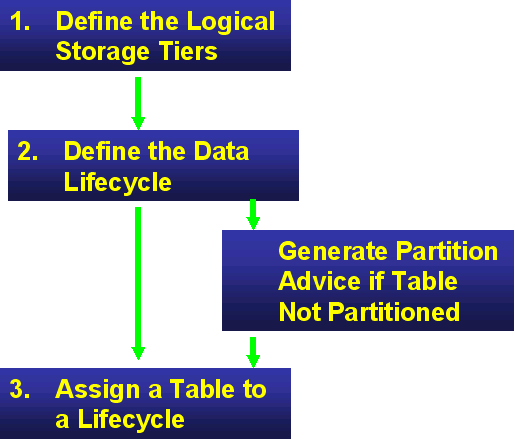 1. Define the Logical Storage Tiers

2. Define the Data Lifecycle

Generate Partition Advice if Table Not Partitioned

3. Assign a Table to a Lifecycle